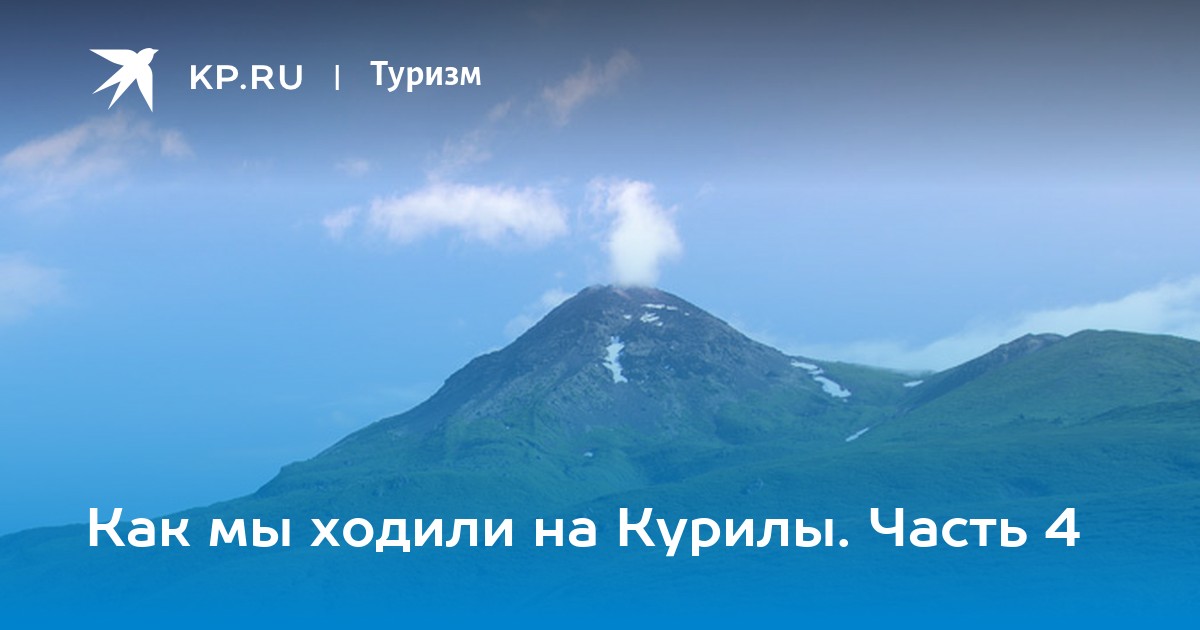 KP.RU | Туризм

Как мы ходили на Курилы. Часть 4